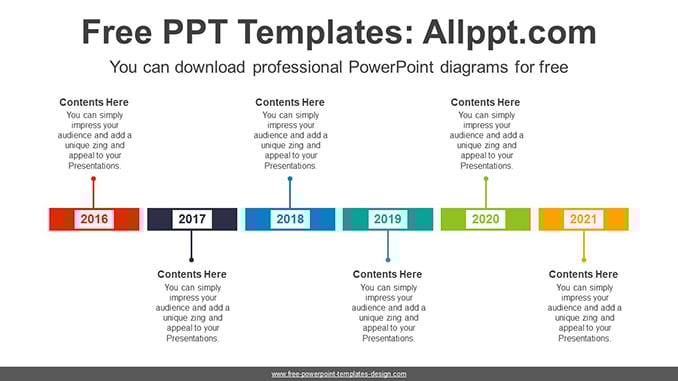 Free PPT Templates: Allppt.com

You can download professional PowerPoint diagrams for free

Contents Here
You can simply impress your audience and add a unique zing and appeal to your Presentations.

Contents Here
You can simply impress your audience and add a unique zing and appeal to your Presentations.

Contents Here
You can simply impress your audience and add a unique zing and appeal to your Presentations.

2016

2017

2018

2019

2020

2021

Contents Here
You can simply impress your audience and add a unique zing and appeal to your Presentations.

Contents Here
You can simply impress your audience and add a unique zing and appeal to your Presentations.

Contents Here
You can simply impress your audience and add a unique zing and appeal to your Presentations.

www.free-powerpoint-templates-design.com